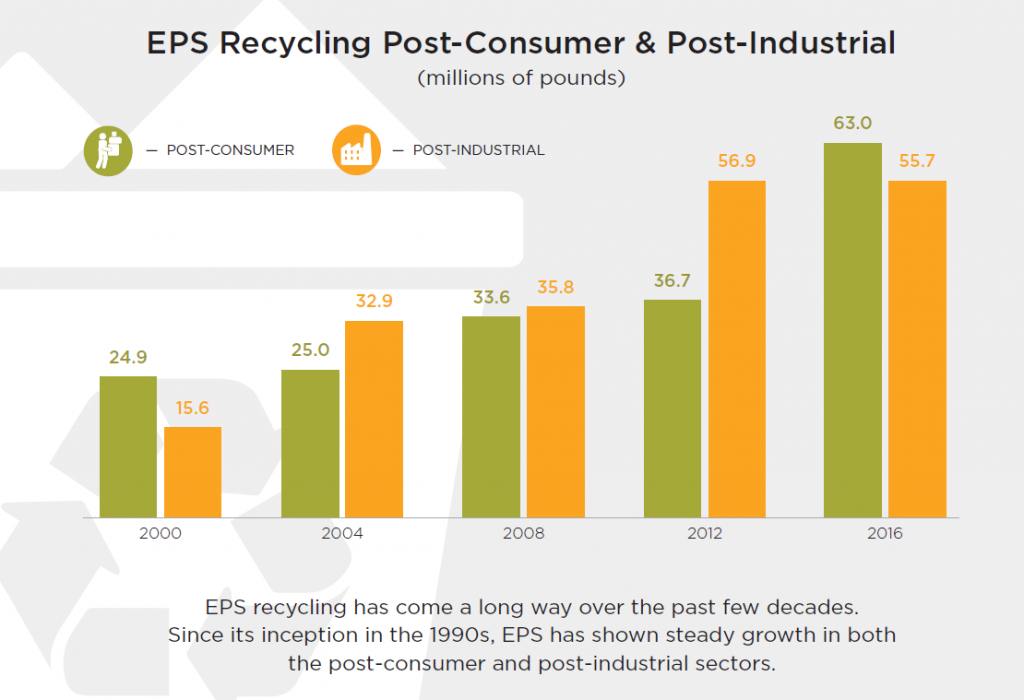 EPS Recycling Post-Consumer & Post-Industrial
(millions of pounds)

— POST-CONSUMER — POST-INDUSTRIAL

24.9 15.6 25.0 32.9 33.6 35.8 36.7 56.9 63.0 55.7

2000 2004 2008 2012 2016

EPS recycling has come a long way over the past few decades. Since its inception in the 1990s, EPS has shown steady growth in both the post-consumer and post-industrial sectors.